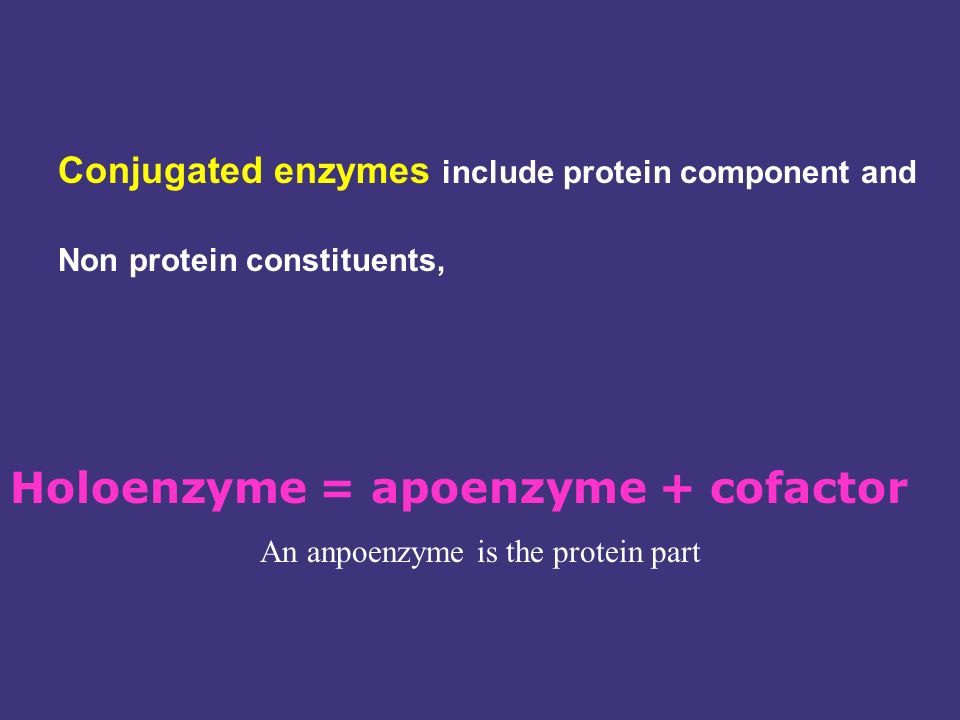 Conjugated enzymes include protein component and

Non protein constituents,

Holoenzyme = apoenzyme + cofactor

An anpoenzyme is the protein part